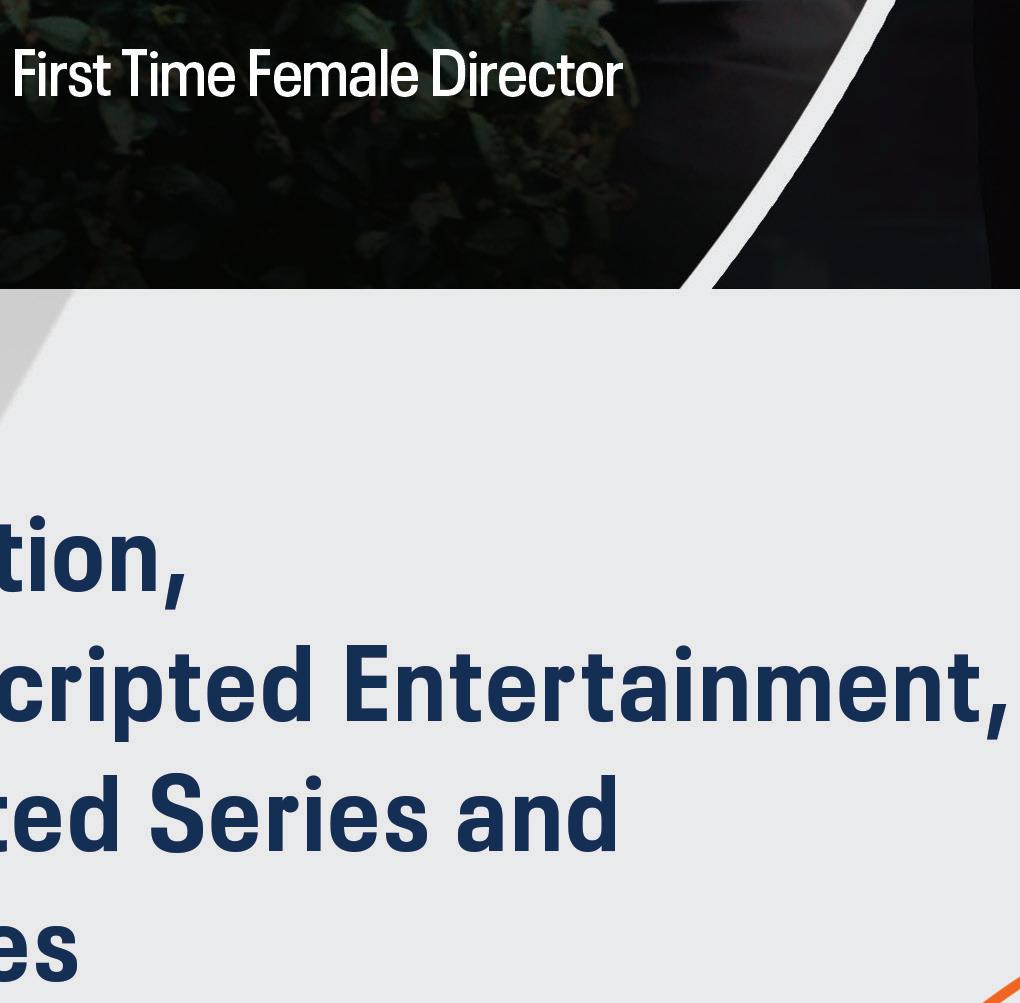 First Time Female Director

tion,
cripted Entertainment,
ted Series and
es